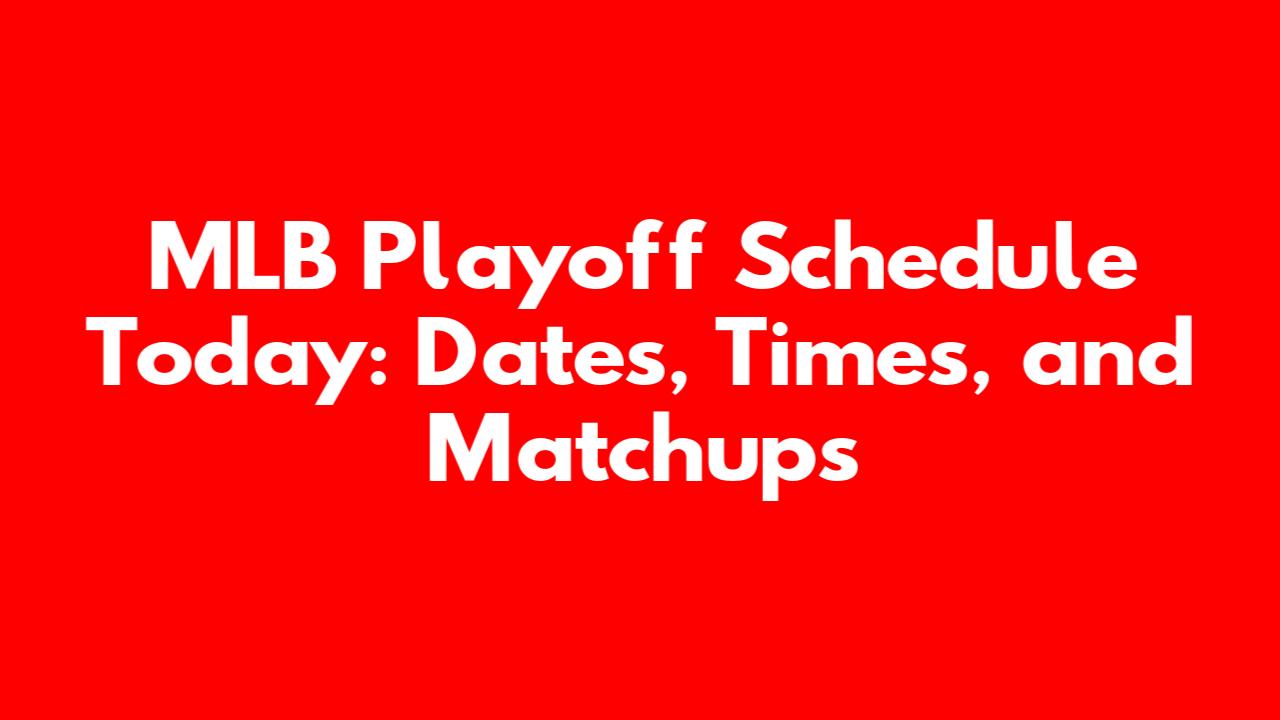 MLB Playoff Schedule Today: Dates, Times, and Matchups